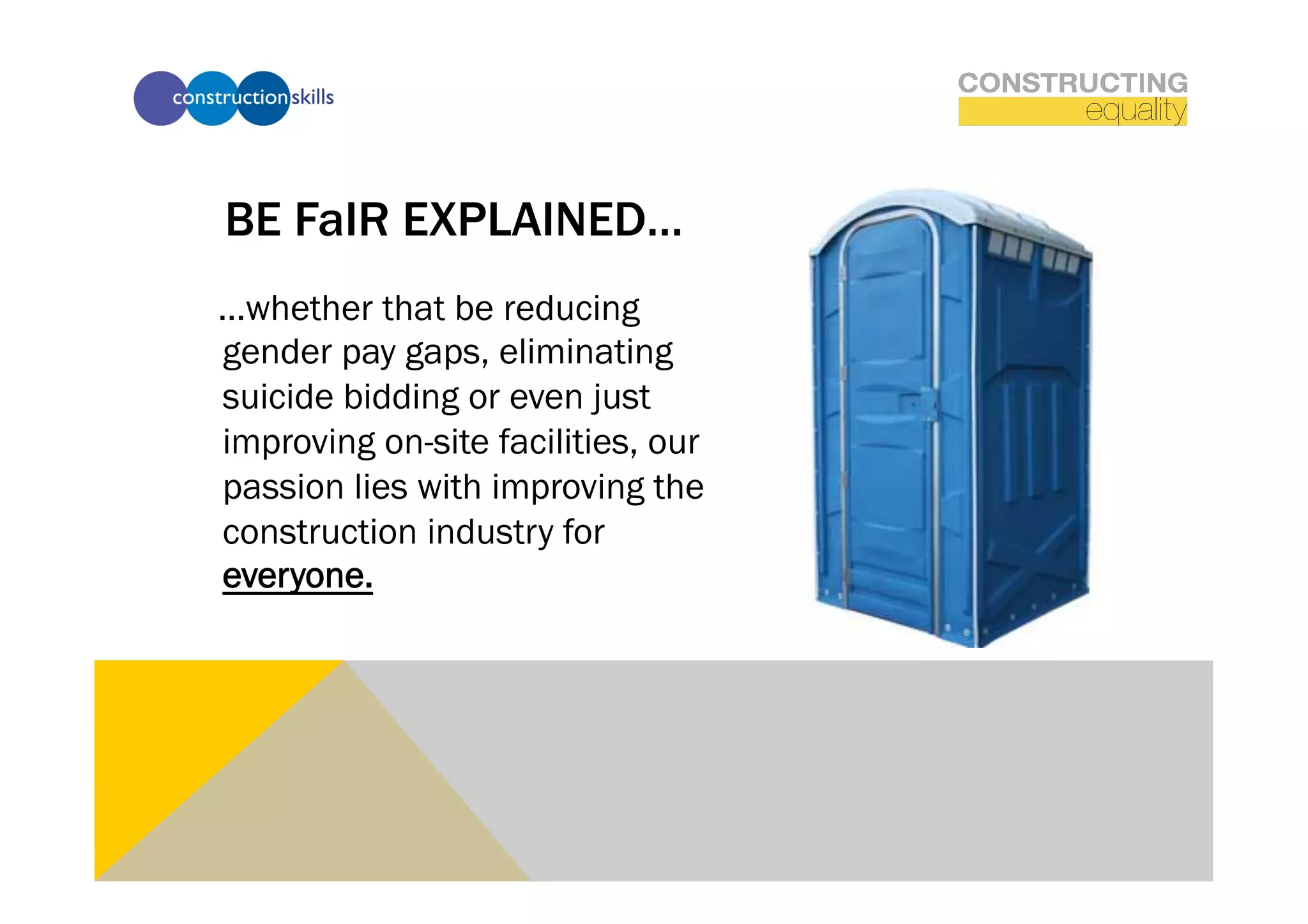 constructionskills

CONSTRUCTING
equality

BE FaIR EXPLAINED…

…whether that be reducing gender pay gaps, eliminating suicide bidding or even just improving on-site facilities, our passion lies with improving the construction industry for everyone.